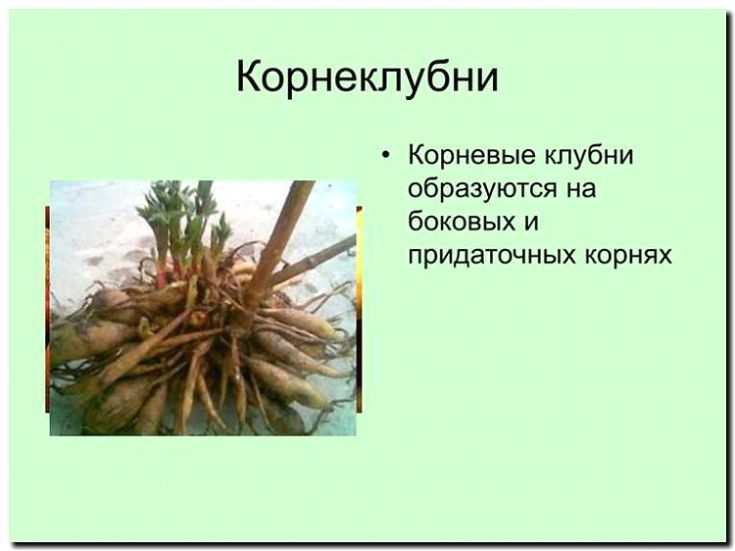 Корнеклубни

• Корневые клубни образуются на боковых и придаточных корнях